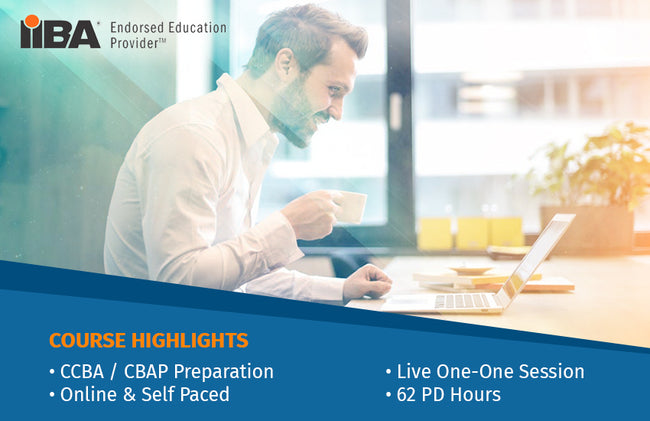 IIBA® Endorsed Education Provider™

COURSE HIGHLIGHTS

• CCBA / CBAP Preparation
• Online & Self Paced

• Live One-One Session
• 62 PD Hours